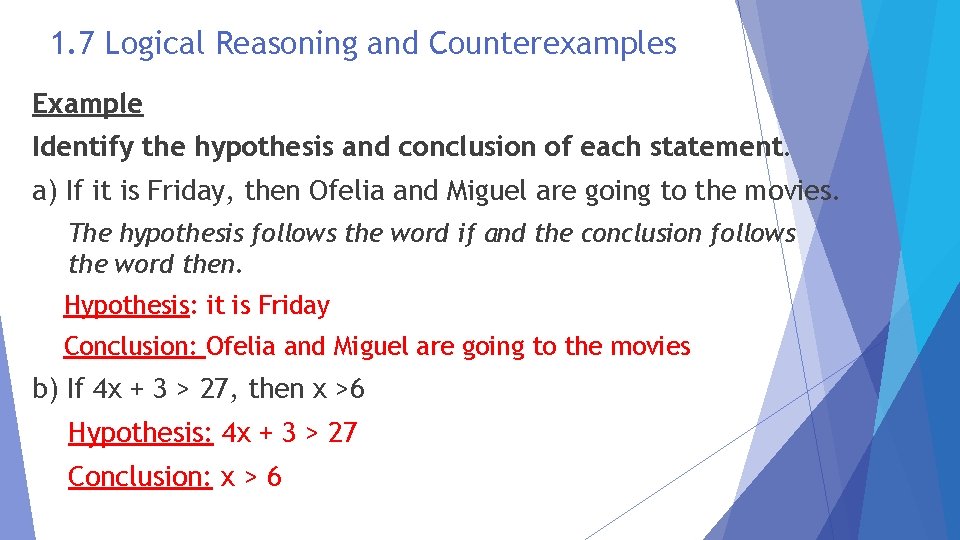 1.7 Logical Reasoning and Counterexamples

Example

Identify the hypothesis and conclusion of each statement.

a) If it is Friday, then Ofelia and Miguel are going to the movies.

The hypothesis follows the word if and the conclusion follows the word then.

Hypothesis: it is Friday

Conclusion: Ofelia and Miguel are going to the movies

b) If $4x + 3 > 27$, then $x > 6$

Hypothesis: $4x + 3 > 27$

Conclusion: $x > 6$